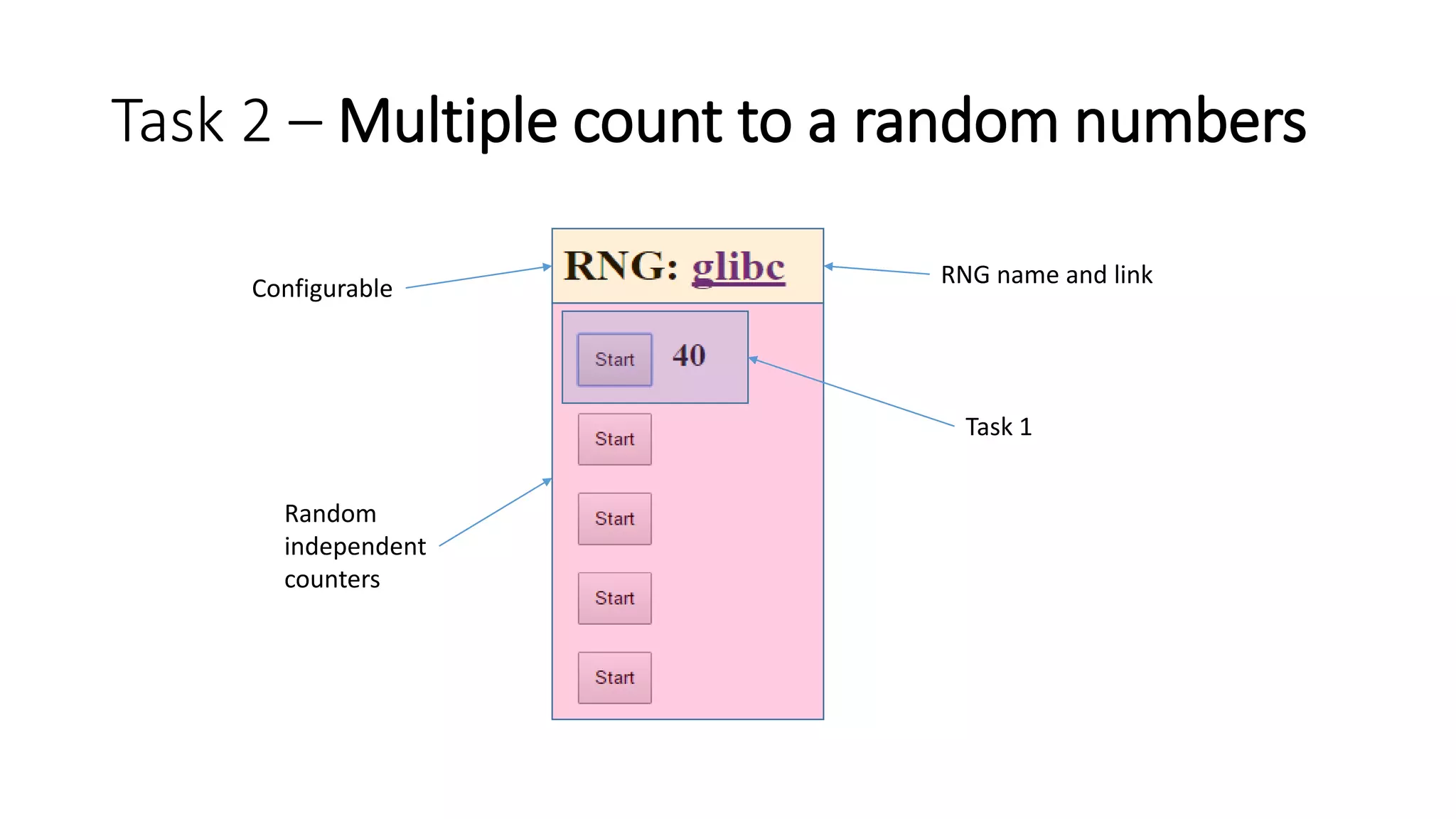 Task 2 – Multiple count to a random numbers

Configurable

RNG: glibc

RNG name and link

Start 40

Task 1

Start

Start

Start

Start

Random independent counters